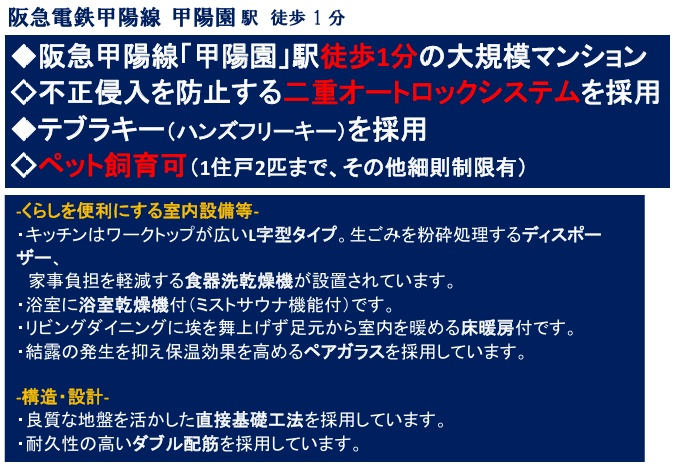 阪急電鉄甲陽線 甲陽園駅 徒歩１分

◆阪急甲陽線「甲陽園」駅徒歩1分の大規模マンション
◇不正侵入を防止する二重オートロックシステムを採用
◆テブラキー（ハンズフリーキー）を採用
◇ペット飼育可（1住戸2匹まで、その他細則制限有）

-くらしを便利にする室内設備等-
・キッチンはワークトップが広いL字型タイプ。生ごみを粉砕処理するディスポーザー、
家事負担を軽減する食器洗乾燥機が設置されています。
・浴室に浴室乾燥機付（ミストサウナ機能付）です。
・リビングダイニングに埃を舞上げず足元から室内を暖める床暖房付です。
・結露の発生を抑え保温効果を高めるペアガラスを採用しています。

-構造・設計-
・良質な地盤を活かした直接基礎工法を採用しています。
・耐久性の高いダブル配筋を採用しています。